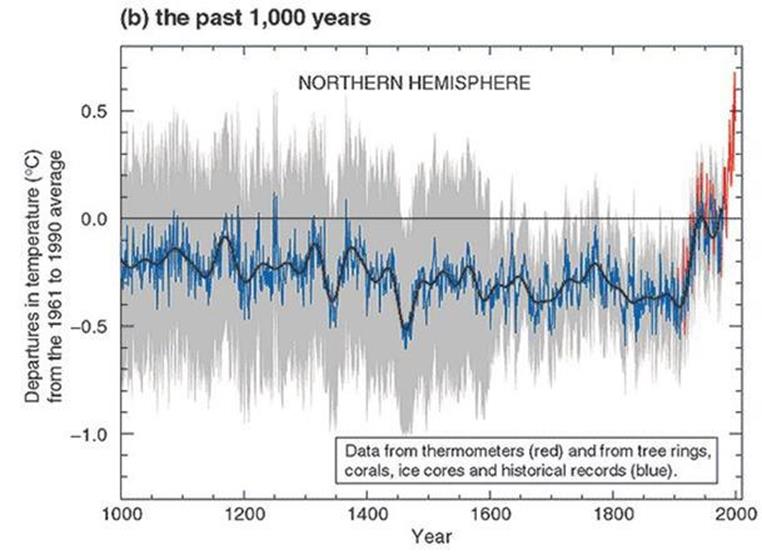 (b) the past 1,000 years

NORTHERN HEMISPHERE

Departures in temperature (°C) from the 1961 to 1990 average

0.5

0.0

−0.5

−1.0

Data from thermometers (red) and from tree rings, corals, ice cores and historical records (blue).

1000
1200
1400
1600
1800
2000

Year